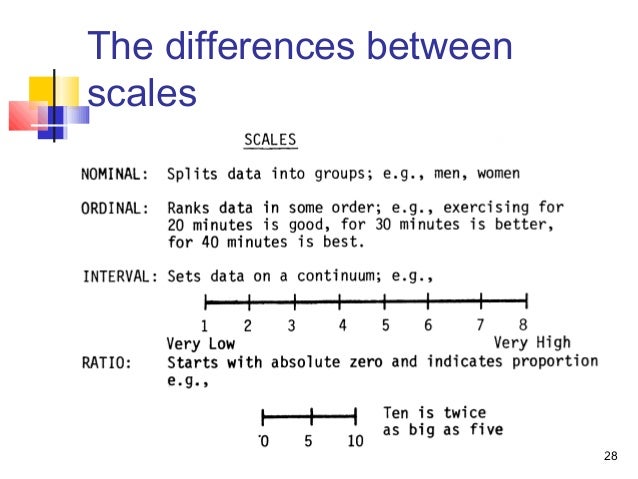 The differences between scales

SCALES

NOMINAL: Splits data into groups; e.g., men, women

ORDINAL: Ranks data in some order; e.g., exercising for 20 minutes is good, for 30 minutes is better, for 40 minutes is best.

INTERVAL: Sets data on a continuum; e.g.,

1 2 3 4 5 6 7 8
Very Low Very High

RATIO: Starts with absolute zero and indicates proportion e.g.,

0 5 10
Ten is twice as big as five

28